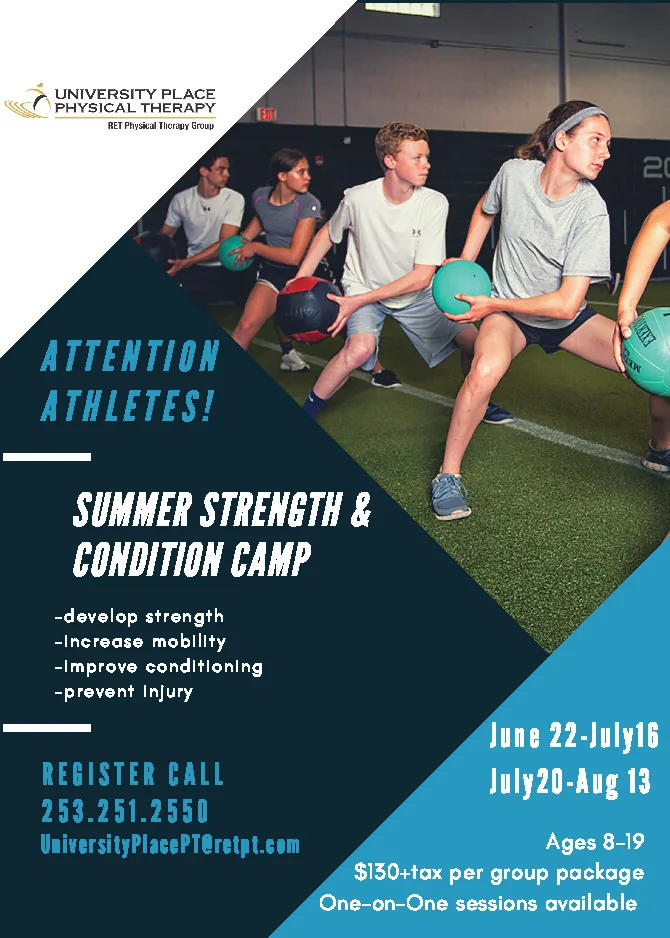 UNIVERSITY PLACE PHYSICAL THERAPY
RET Physical Therapy Group

EXIT

ATTENTION ATHLETES!

SUMMER STRENGTH & CONDITION CAMP

-develop strength
-increase mobility
-improve conditioning
-prevent injury

REGISTER CALL
253.251.2550
UniversityPlacePT@retpt.com

June 22-July16
July20-Aug 13

Ages 8-19
$130+tax per group package
One-on-One sessions available